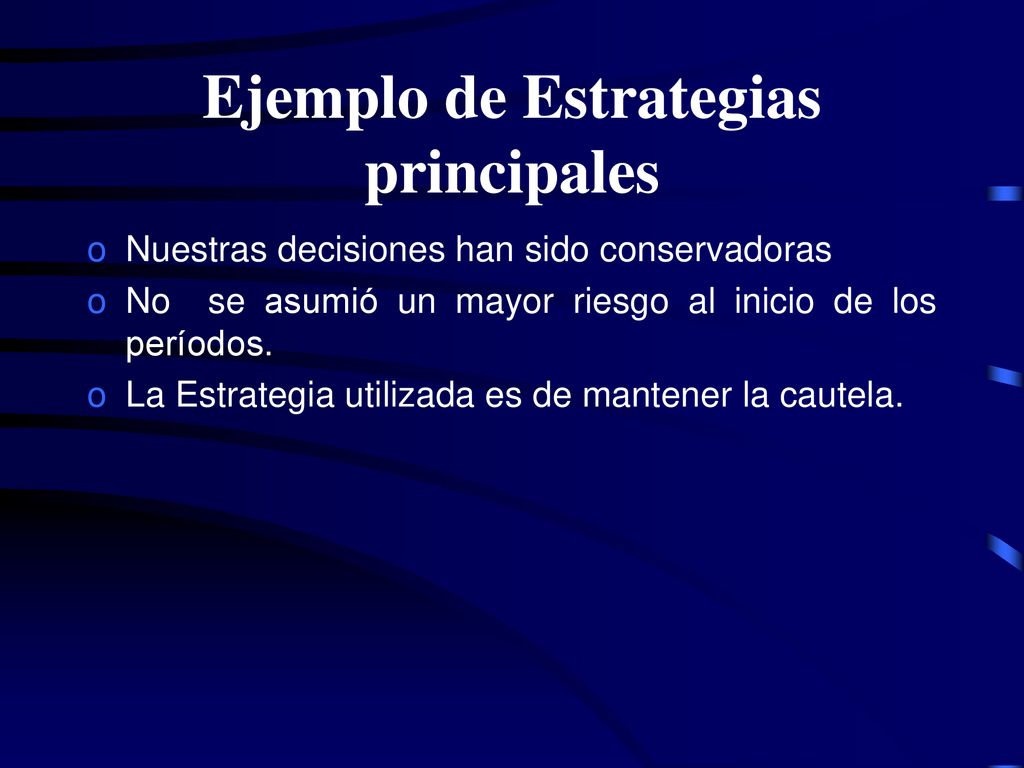 Ejemplo de Estrategias principales

o Nuestras decisiones han sido conservadoras
o No se asumió un mayor riesgo al inicio de los períodos.
o La Estrategia utilizada es de mantener la cautela.